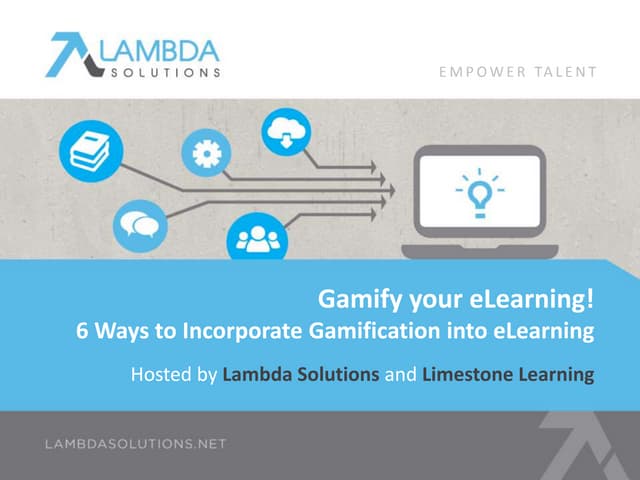 LAMBDA SOLUTIONS

EMPOWER TALENT

Gamify your eLearning!
6 Ways to Incorporate Gamification into eLearning

Hosted by Lambda Solutions and Limestone Learning

LAMBDASOLUTIONS.NET